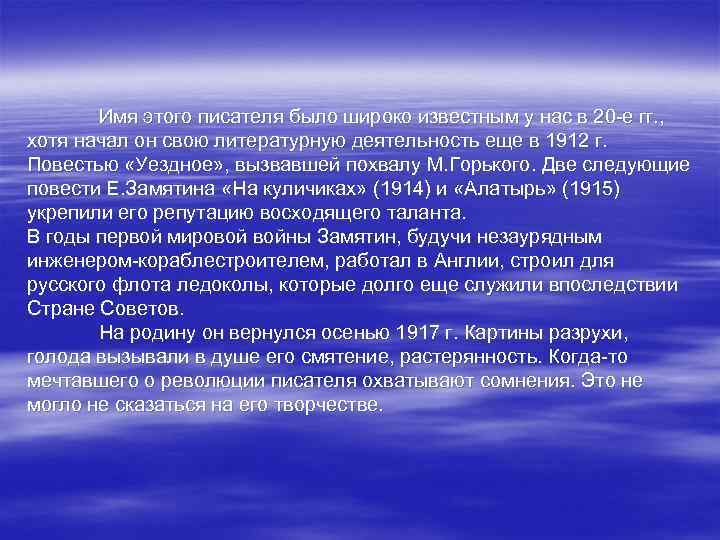 Имя этого писателя было широко известным у нас в 20-е гг., хотя начал он свою литературную деятельность еще в 1912 г. Повестью «Уездное», вызвавшей похвалу М.Горького. Две следующие повести Е.Замятина «На куличиках» (1914) и «Алатырь» (1915) укрепили его репутацию восходящего таланта.
В годы первой мировой войны Замятин, будучи незаурядным инженером-кораблестроителем, работал в Англии, строил для русского флота ледоколы, которые долго еще служили впоследствии Стране Советов.

На родину он вернулся осенью 1917 г. Картины разрухи, голода вызывали в душе его смятение, растерянность. Когда-то мечтавшего о революции писателя охватывают сомнения. Это не могло не сказаться на его творчестве.